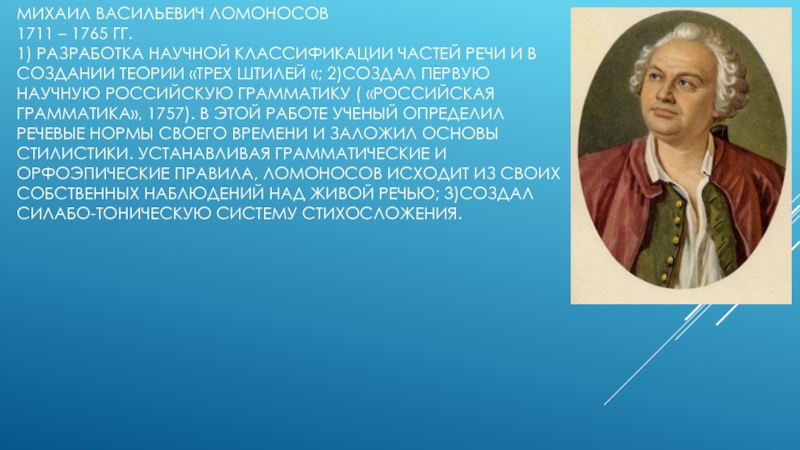 МИХАИЛ ВАСИЛЬЕВИЧ ЛОМОНОСОВ
1711 – 1765 ГГ.
1) РАЗРАБОТКА НАУЧНОЙ КЛАССИФИКАЦИИ ЧАСТЕЙ РЕЧИ И В СОЗДАНИИ ТЕОРИИ «ТРЕХ ШТИЛЕЙ «; 2)СОЗДАЛ ПЕРВУЮ НАУЧНУЮ РОССИЙСКУЮ ГРАММАТИКУ ( «РОССИЙСКАЯ ГРАММАТИКА», 1757). В ЭТОЙ РАБОТЕ УЧЕНЫЙ ОПРЕДЕЛИЛ РЕЧЕВЫЕ НОРМЫ СВОЕГО ВРЕМЕНИ И ЗАЛОЖИЛ ОСНОВЫ СТИЛИСТИКИ. УСТАНАВЛИВАЯ ГРАММАТИЧЕСКИЕ И ОРФОЭПИЧЕСКИЕ ПРАВИЛА, ЛОМОНОСОВ ИСХОДИТ ИЗ СВОИХ СОБСТВЕННЫХ НАБЛЮДЕНИЙ НАД ЖИВОЙ РЕЧЬЮ; 3)СОЗДАЛ СИЛАБО-ТОНИЧЕСКУЮ СИСТЕМУ СТИХОСЛОЖЕНИЯ.